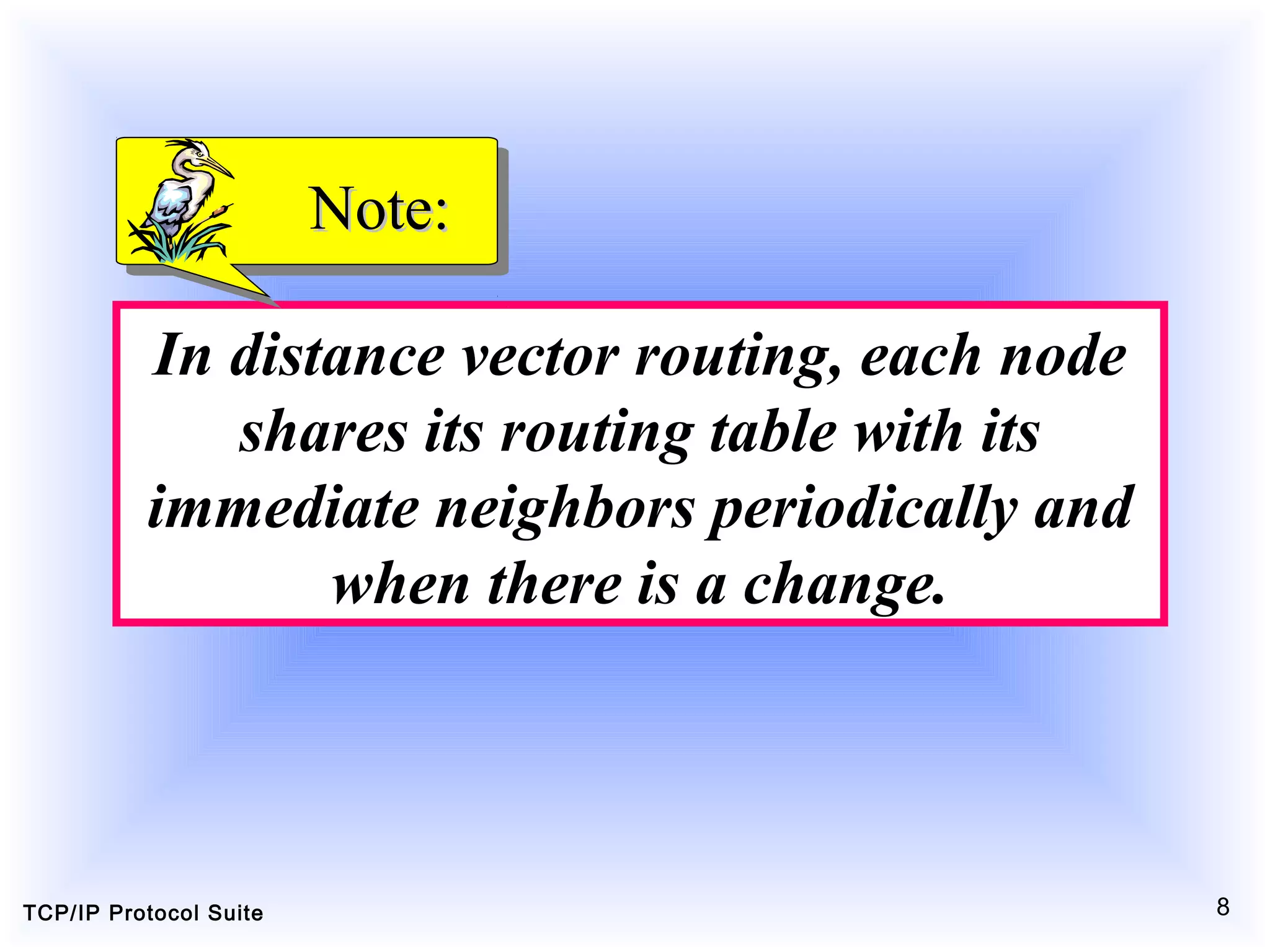 Note:

In distance vector routing, each node shares its routing table with its immediate neighbors periodically and when there is a change.

TCP/IP Protocol Suite

8